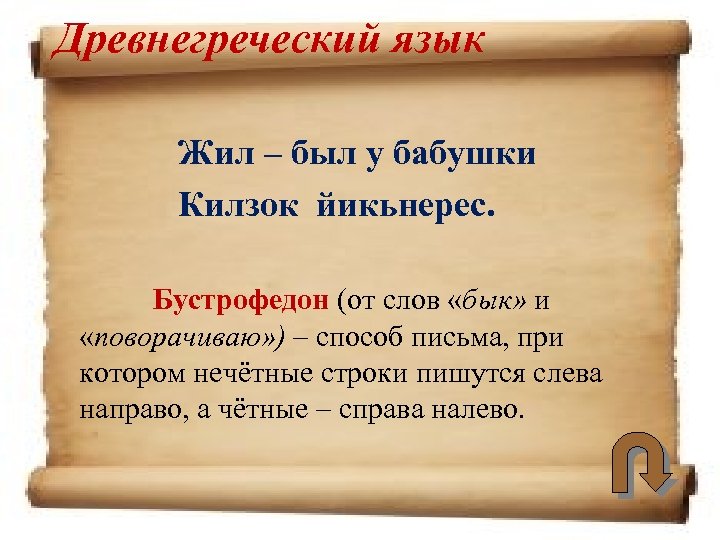 Древнегреческий язык

Жил – был у бабушки
Килзок йикьнерес.

Бустрофедон (от слов «бык» и «поворачиваю») – способ письма, при котором нечётные строки пишутся слева направо, а чётные – справа налево.